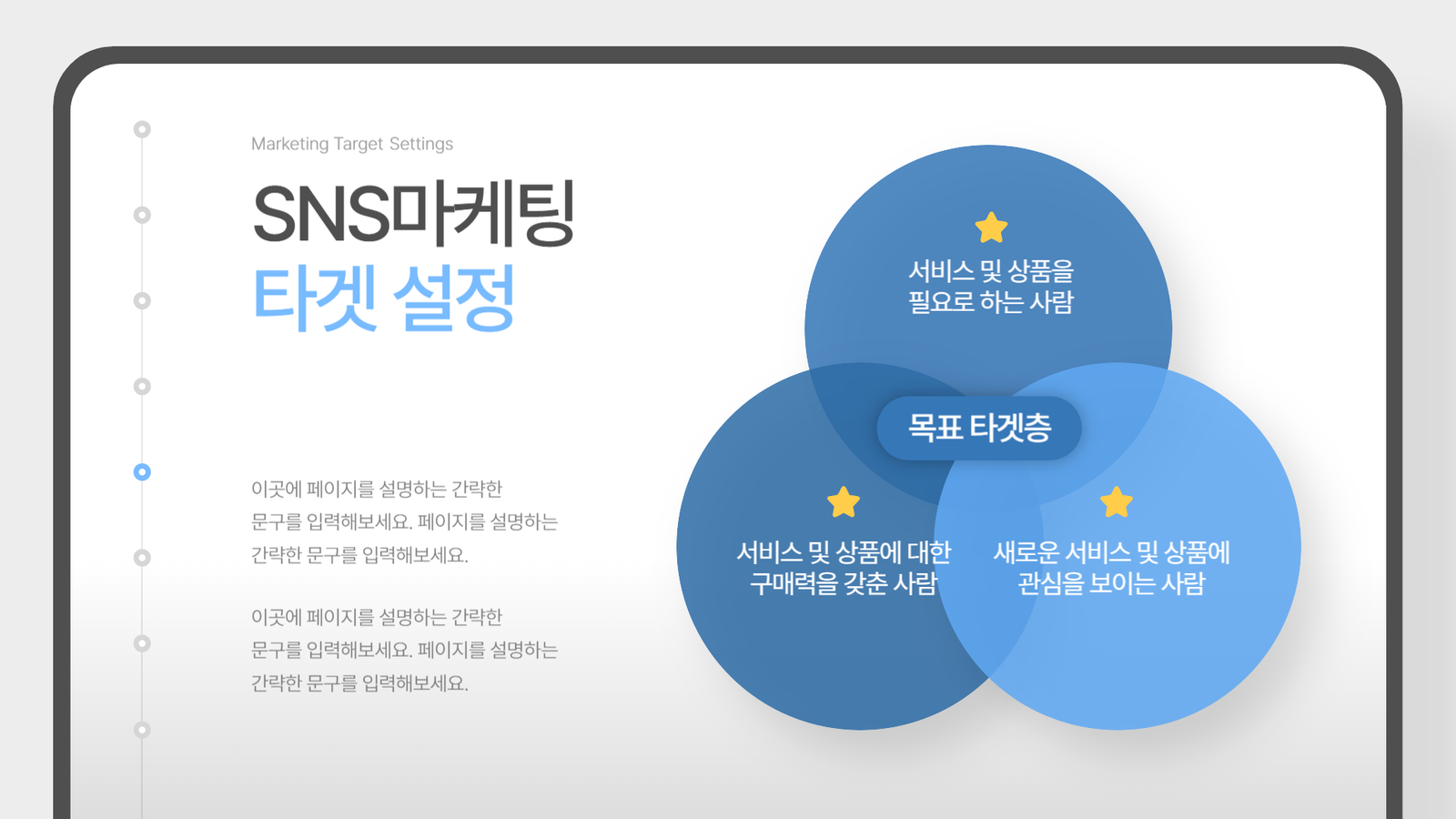 Marketing Target Settings

SNS마케팅
타겟 설정

이곳에 페이지를 설명하는 간략한 문구를 입력해보세요. 페이지를 설명하는 간략한 문구를 입력해보세요.

이곳에 페이지를 설명하는 간략한 문구를 입력해보세요. 페이지를 설명하는 간략한 문구를 입력해보세요.

서비스 및 상품을 필요로 하는 사람

목표 타겟층

서비스 및 상품에 대한 구매력을 갖춘 사람

새로운 서비스 및 상품에 관심을 보이는 사람